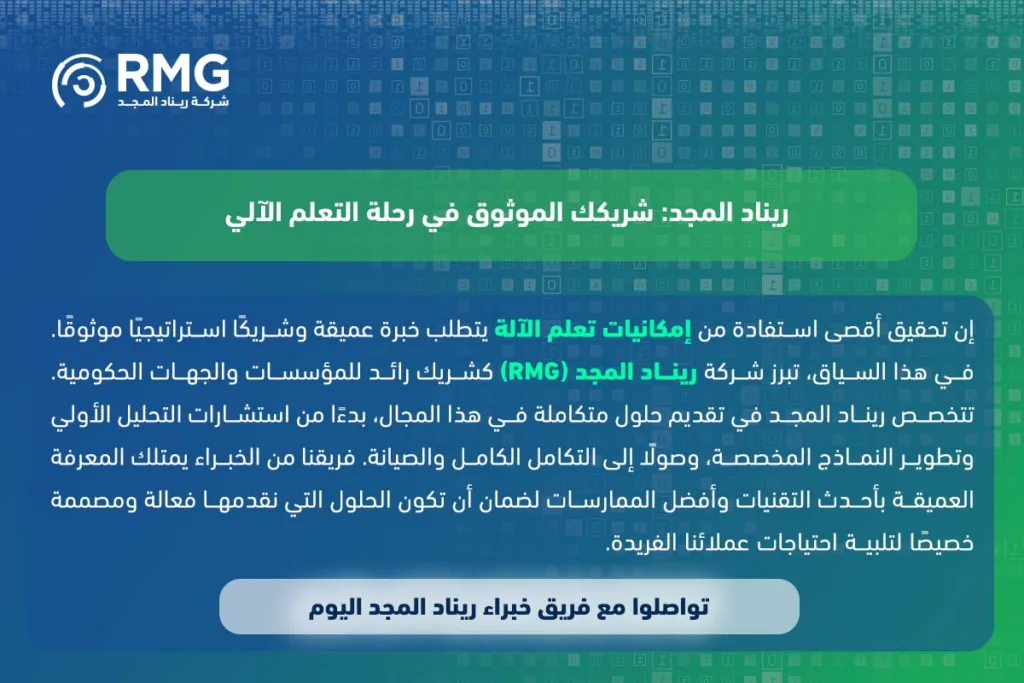 RMG
شركة ريناد المجد

ريناد المجد: شريكك الموثوق في رحلة التعلم الآلي

إن تحقيق أقصى استفادة من إمكانيات تعلم الآلة يتطلب خبرة عميقة وشريكًا استراتيجيًا موثوقًا. في هذا السياق، تبرز شركة ريناد المجد (RMG) كشريك رائد للمؤسسات والجهات الحكومية. تتخصص ريناد المجد في تقديم حلول متكاملة في هذا المجال، بدءًا من استشارات التحليل الأولي وتطوير النماذج المخصصة، وصولًا إلى التكامل الكامل والصيانة. فريقنا من الخبراء يمتلك المعرفة العميقة بأحدث التقنيات وأفضل الممارسات لضمان أن تكون الحلول التي نقدمها فعالة ومصممة خصيصًا لتلبية احتياجات عملائنا الفريدة.

تواصلوا مع فريق خبراء ريناد المجد اليوم